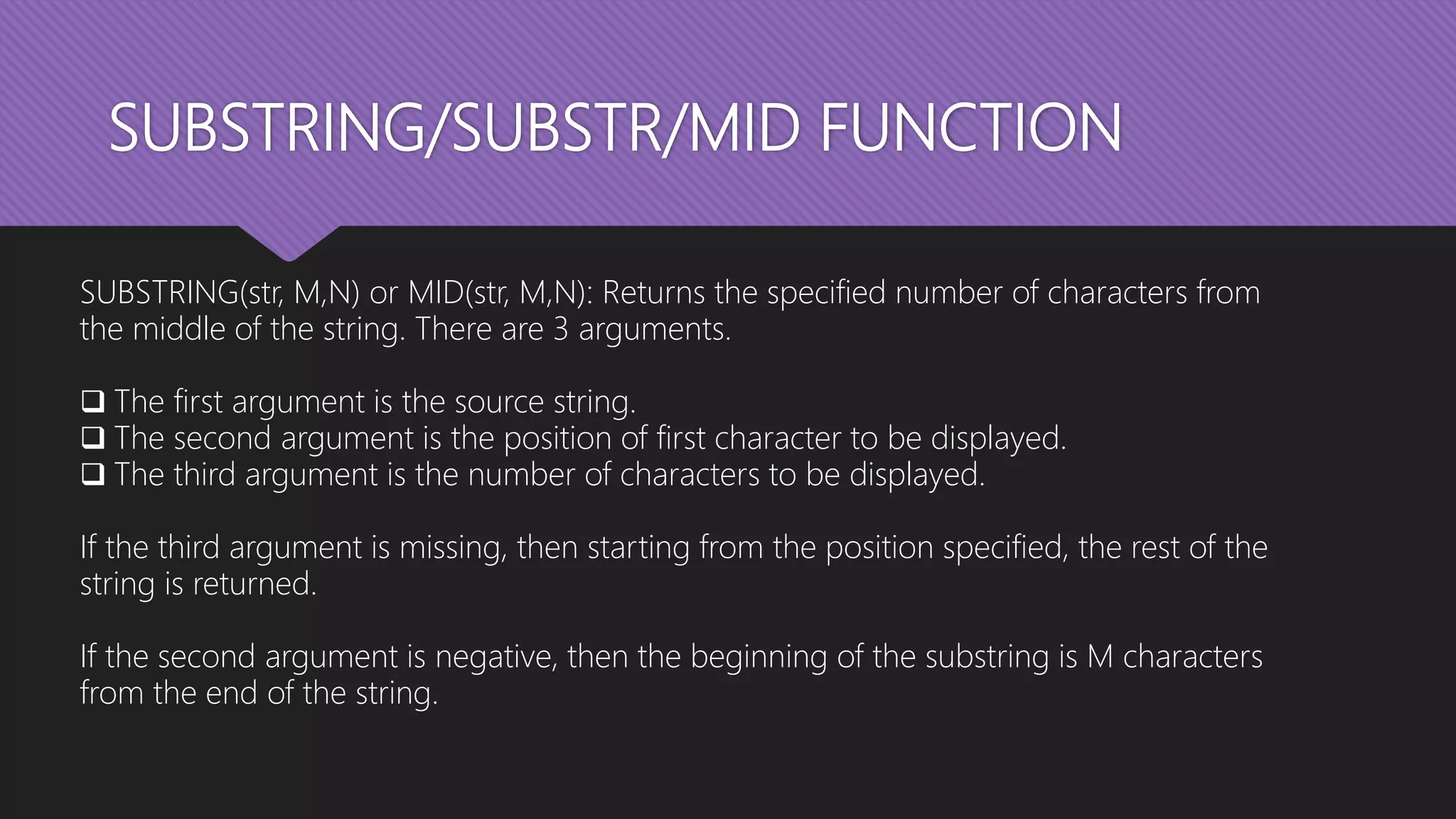 SUBSTRING/SUBSTR/MID FUNCTION

SUBSTRING(str, M,N) or MID(str, M,N): Returns the specified number of characters from the middle of the string. There are 3 arguments.

❑ The first argument is the source string.
❑ The second argument is the position of first character to be displayed.
❑ The third argument is the number of characters to be displayed.

If the third argument is missing, then starting from the position specified, the rest of the string is returned.

If the second argument is negative, then the beginning of the substring is M characters from the end of the string.